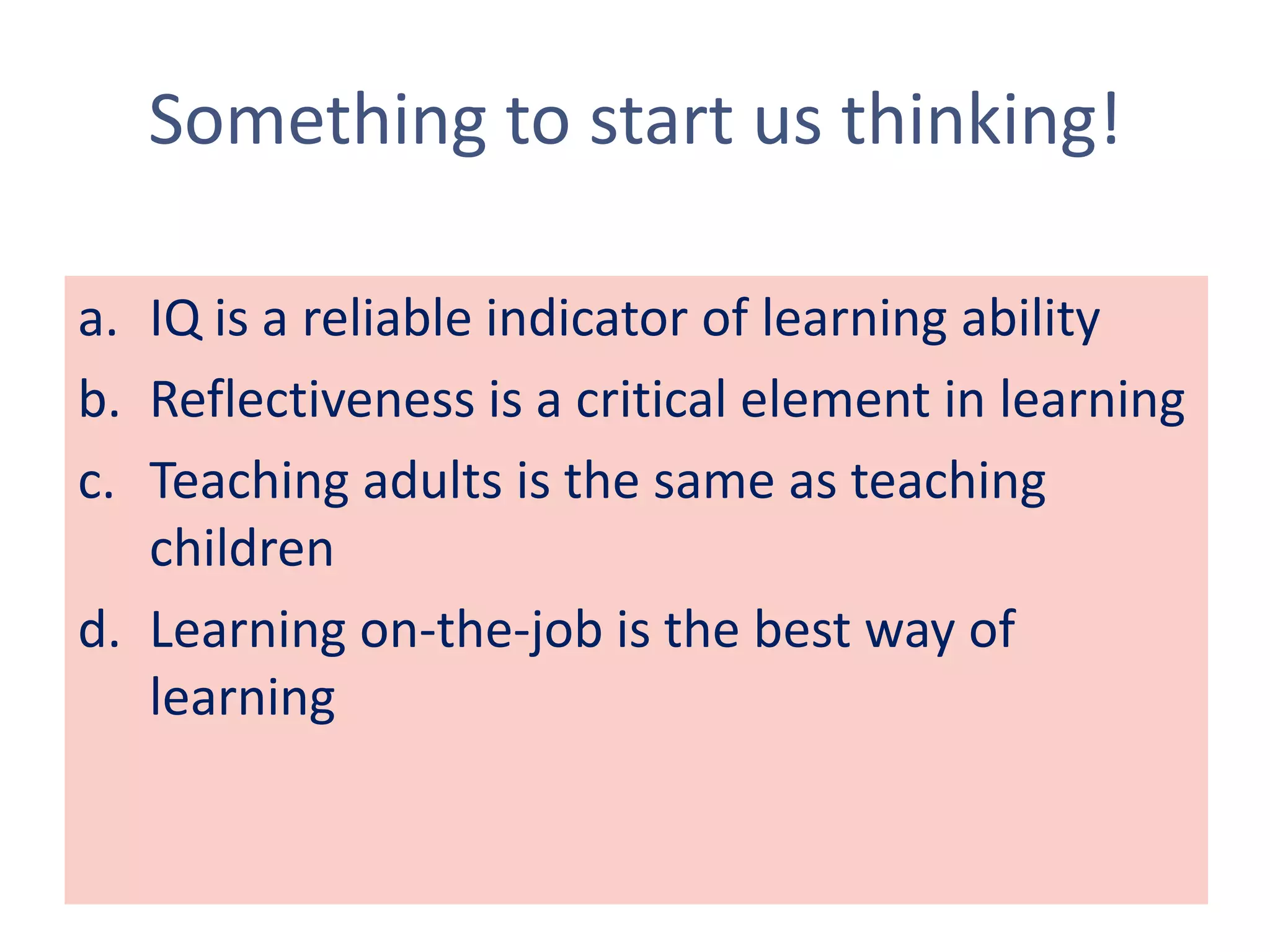 Something to start us thinking!

a. IQ is a reliable indicator of learning ability
b. Reflectiveness is a critical element in learning
c. Teaching adults is the same as teaching children
d. Learning on-the-job is the best way of learning